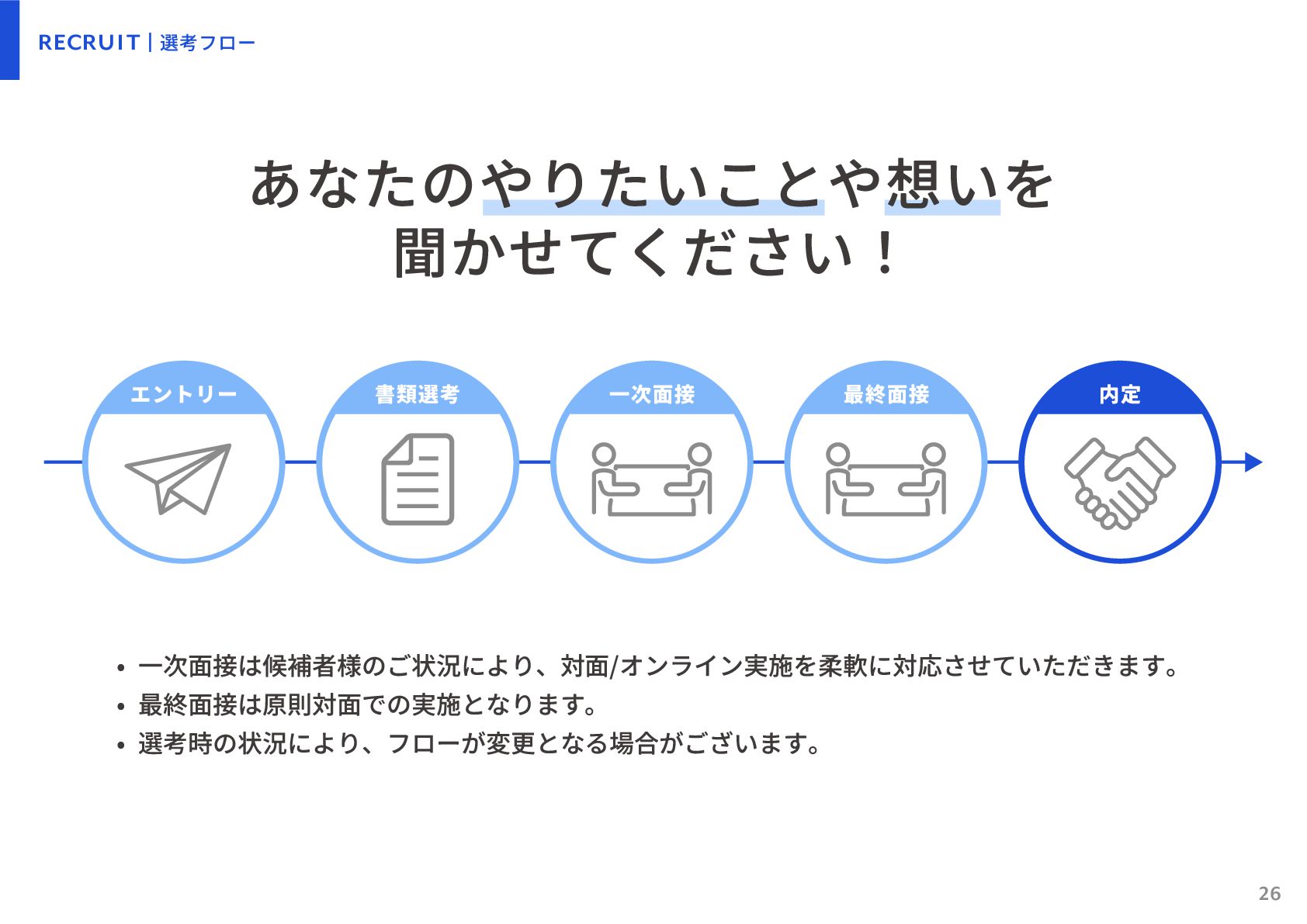 RECRUIT | 選考フロー

あなたのやりたいことや想いを
聞かせてください！

エントリー

書類選考

一次面接

最終面接

内定

• 一次面接は候補者様のご状況により、対面/オンライン実施を柔軟に対応させていただきます。
• 最終面接は原則対面での実施となります。
• 選考時の状況により、フローが変更となる場合がございます。

26